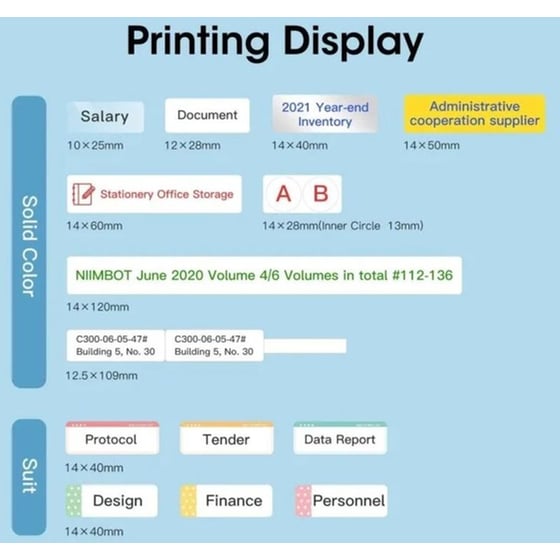 Printing Display

Solid Color

Salary
10×25mm

Document
12×28mm

2021 Year-end Inventory
14×40mm

Administrative cooperation supplier
14×50mm

Stationery Office Storage
14×60mm

A B
14×28mm(Inner Circle 13mm)

NIIMBOT June 2020 Volume 4/6 Volumes in total #112-136
14×120mm

C300-06-05-47# Building 5, No. 30
C300-06-05-47# Building 5, No. 30
12.5×109mm

Suit

Protocol
Tender
Data Report
14×40mm

Design
Finance
Personnel
14×40mm